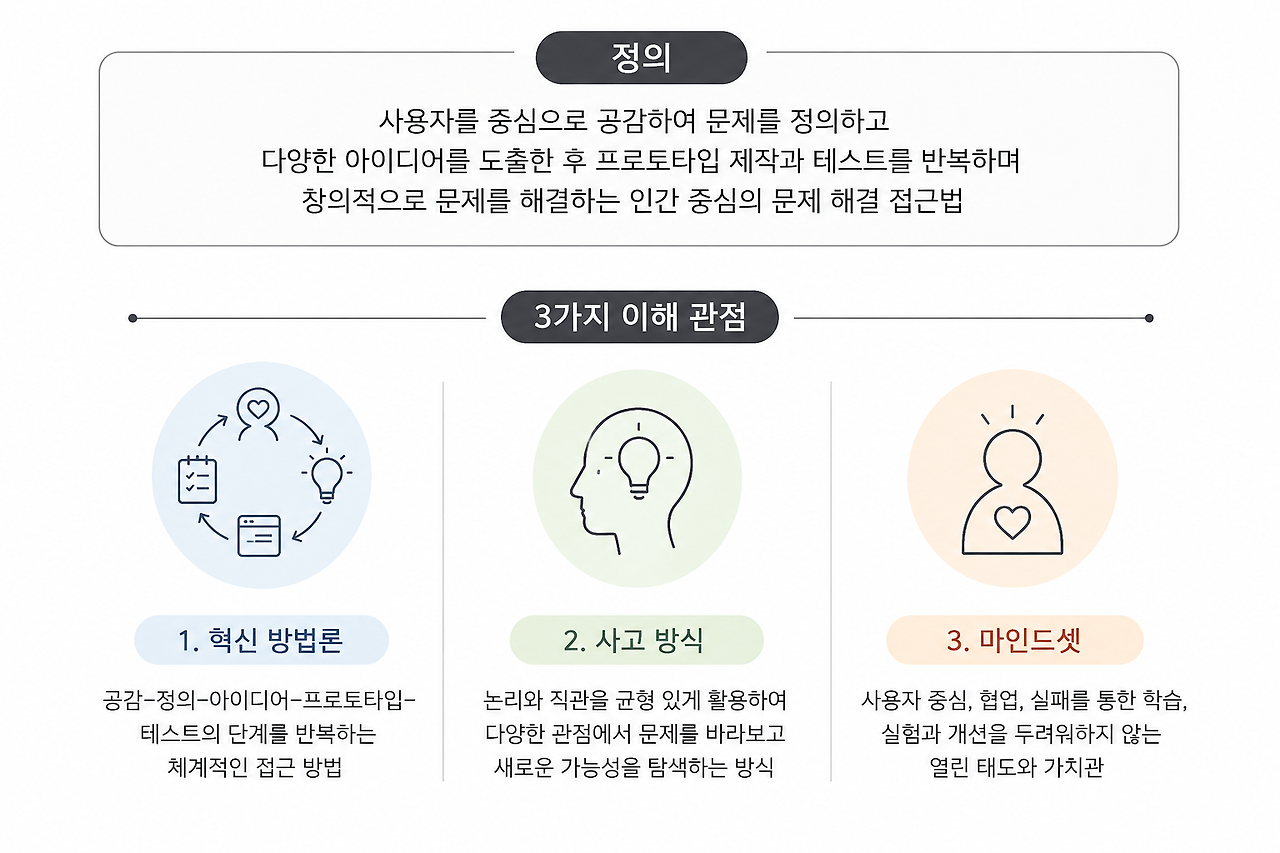 정의

사용자를 중심으로 공감하여 문제를 정의하고
다양한 아이디어를 도출한 후 프로토타입 제작과 테스트를 반복하며
창의적으로 문제를 해결하는 인간 중심의 문제 해결 접근법

3가지 이해 관점

1. 혁신 방법론

공감-정의-아이디어-프로토타입-테스트의 단계를 반복하는 체계적인 접근 방법

2. 사고 방식

논리와 직관을 균형 있게 활용하여 다양한 관점에서 문제를 바라보고 새로운 가능성을 탐색하는 방식

3. 마인드셋

사용자 중심, 협업, 실패를 통한 학습, 실험과 개선을 두려워하지 않는 열린 태도와 가치관